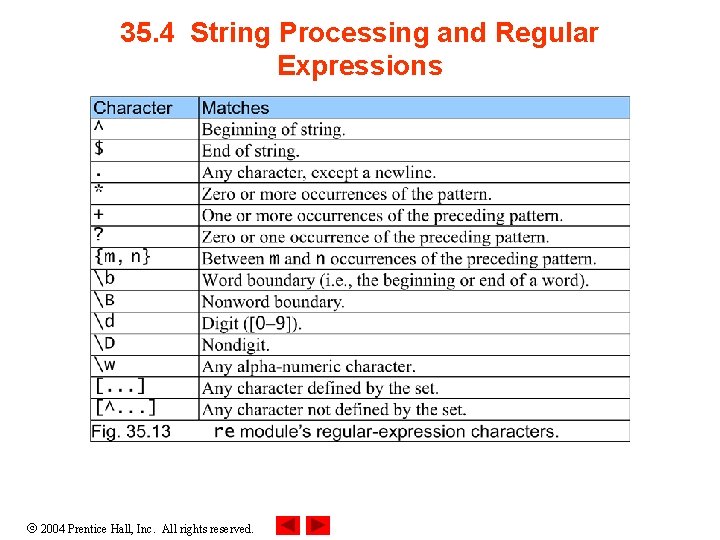 35.4 String Processing and Regular Expressions

| Character | Matches |
|---|---|
| ^ | Beginning of string. |
| $ | End of string. |
| . | Any character, except a newline. |
| * | Zero or more occurrences of the pattern. |
| + | One or more occurrences of the preceding pattern. |
| ? | Zero or one occurrence of the preceding pattern. |
| {m, n} | Between m and n occurrences of the preceding pattern. |
| \b | Word boundary (i.e., the beginning or end of a word). |
| \B | Nonword boundary. |
| \d | Digit ([0–9]). |
| \D | Nondigit. |
| \w | Any alpha-numeric character. |
| [...] | Any character defined by the set. |
| [^...] | Any character not defined by the set. |

Fig. 35.13 re module's regular-expression characters.

© 2004 Prentice Hall, Inc. All rights reserved.